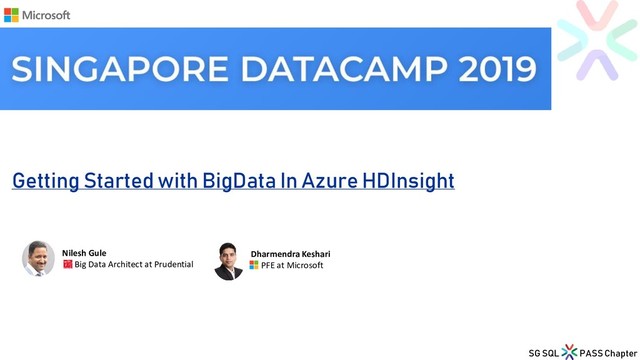 Microsoft

SINGAPORE DATACAMP 2019

Getting Started with BigData In Azure HDInsight

Nilesh Gule
Big Data Architect at Prudential

Dharmendra Keshari
PFE at Microsoft

SG SQL PASS Chapter